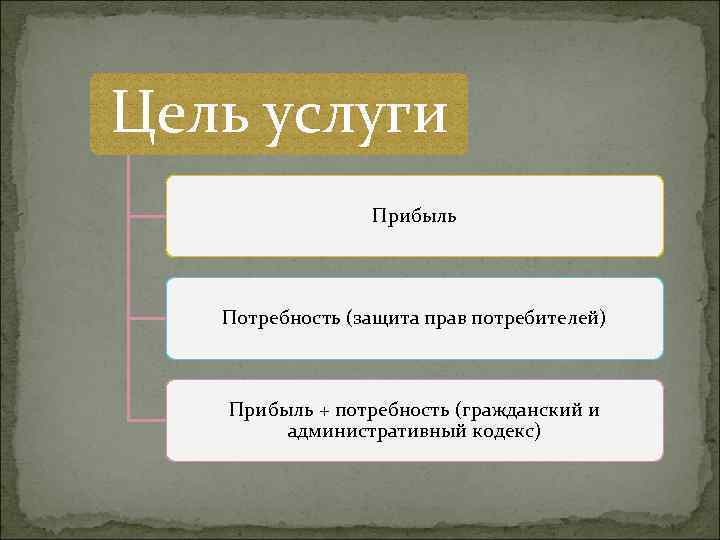 Цель услуги

Прибыль

Потребность (защита прав потребителей)

Прибыль + потребность (гражданский и административный кодекс)